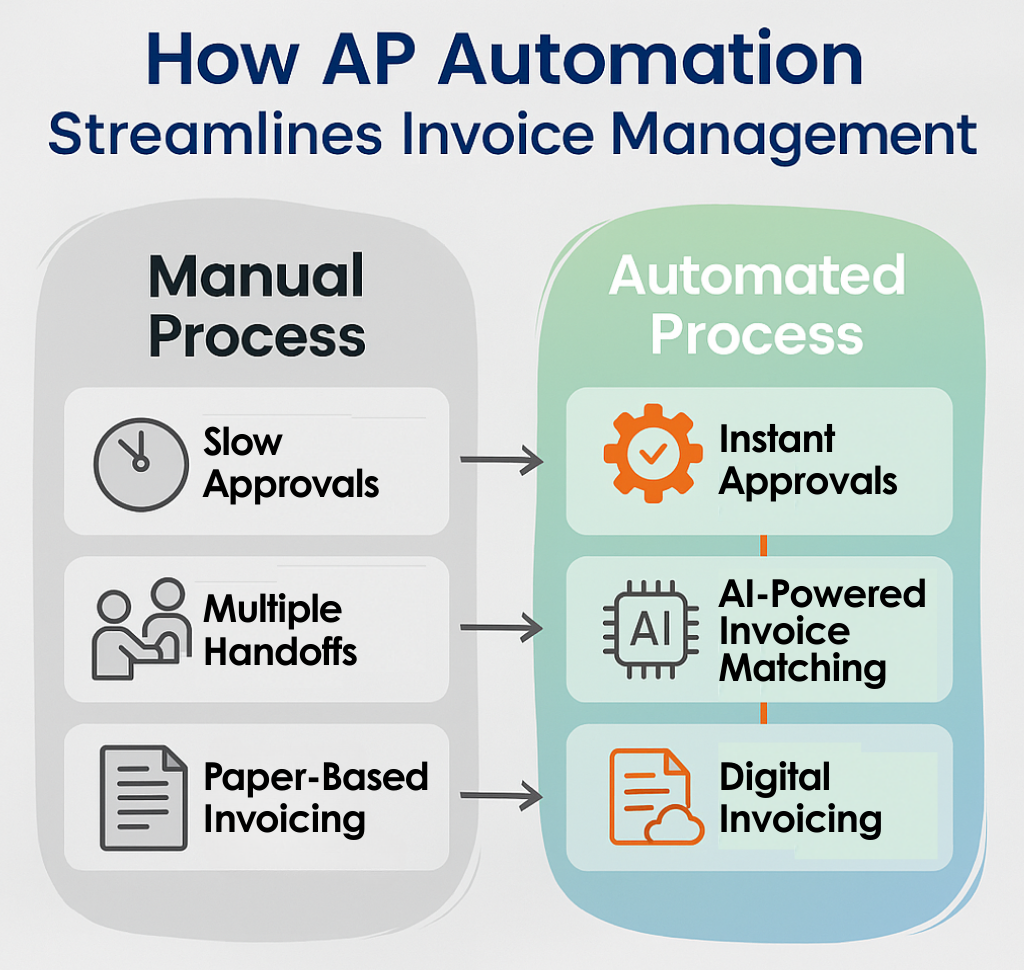 How AP Automation
Streamlines Invoice Management

Manual Process

Slow Approvals

Multiple Handoffs

Paper-Based Invoicing

Automated Process

Instant Approvals

AI

AI-Powered Invoice Matching

Digital Invoicing